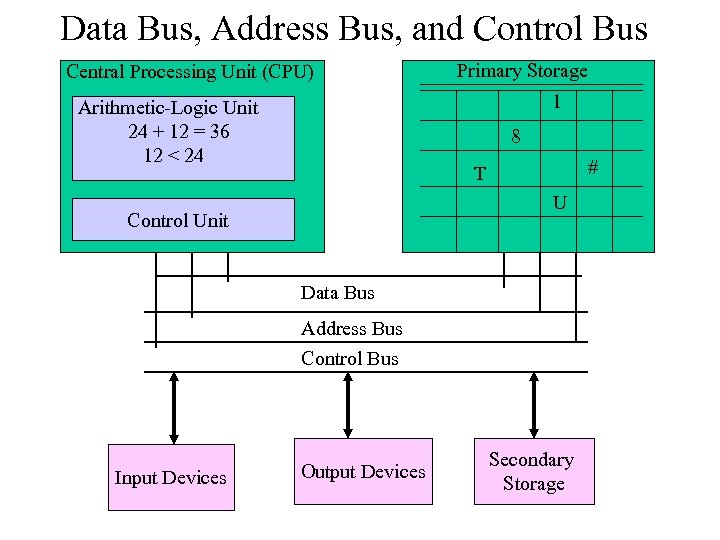 Data Bus, Address Bus, and Control Bus

Central Processing Unit (CPU)

Arithmetic-Logic Unit
$24 + 12 = 36$
$12 < 24$

Control Unit

Primary Storage

1
8
T
#
U

Data Bus

Address Bus

Control Bus

Input Devices

Output Devices

Secondary Storage